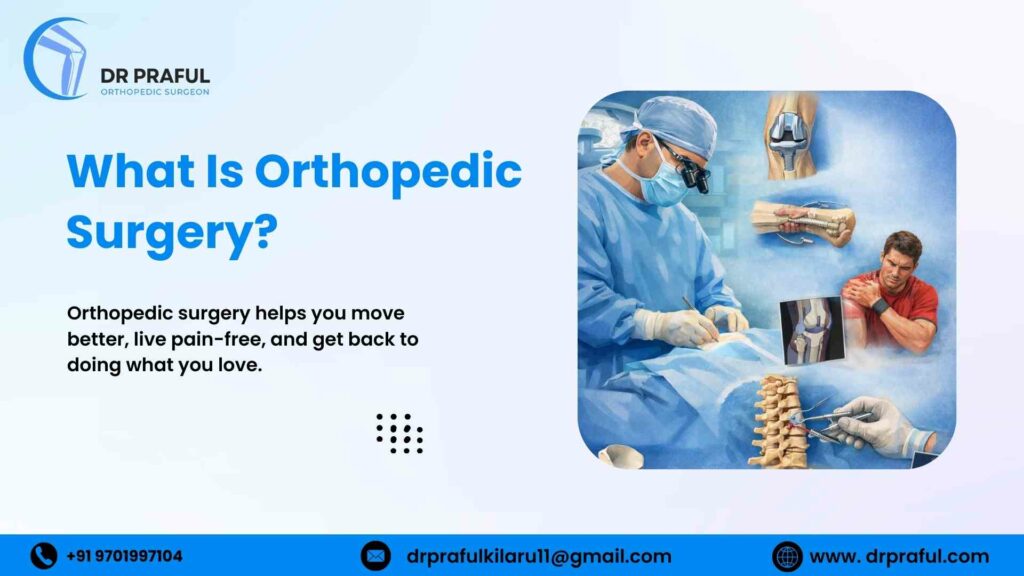 DR PRAFUL
ORTHOPEDIC SURGEON

What Is Orthopedic Surgery?

Orthopedic surgery helps you move better, live pain-free, and get back to doing what you love.

+91 9701997104

drprafulkilaru11@gmail.com

www. drpraful.com